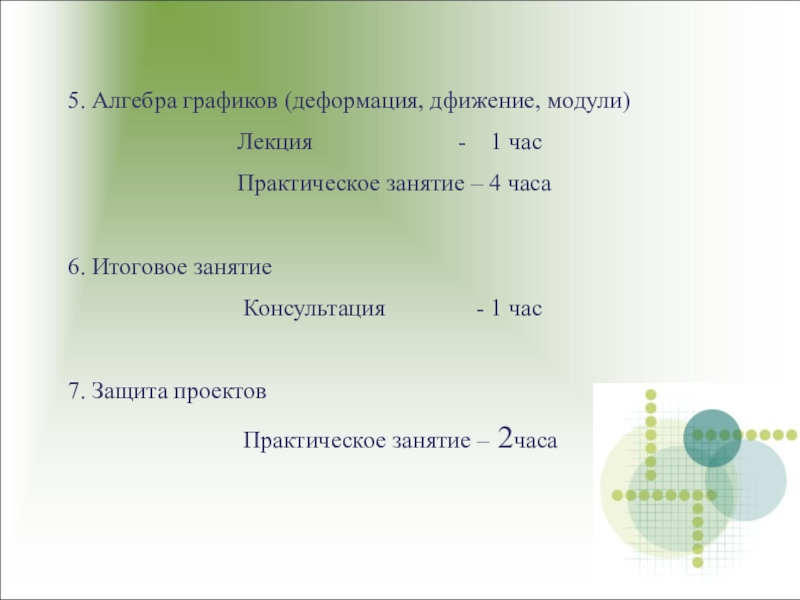 5. Алгебра графиков (деформация, дфижение, модули)

Лекция - 1 час

Практическое занятие – 4 часа

6. Итоговое занятие

Консультация - 1 час

7. Защита проектов

Практическое занятие – 2часа